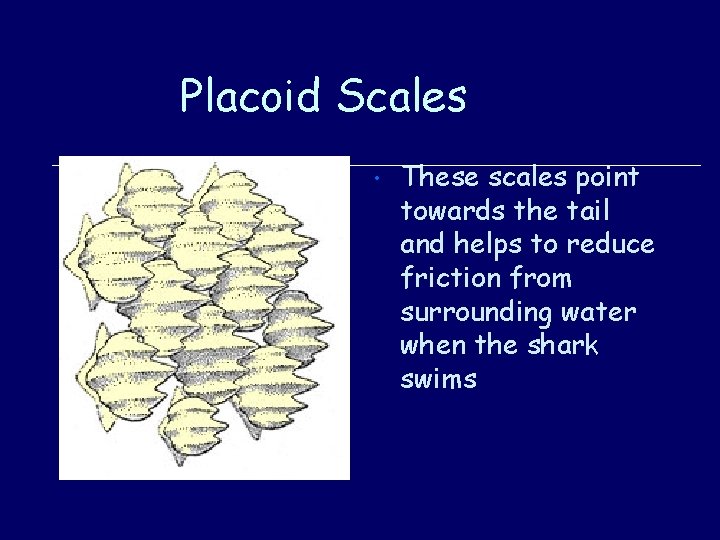 Placoid Scales

• These scales point towards the tail and helps to reduce friction from surrounding water when the shark swims